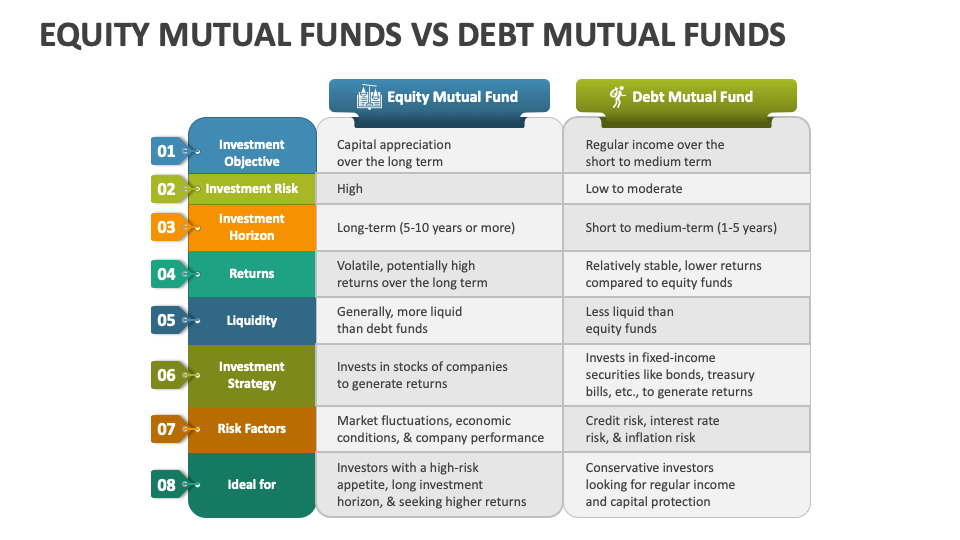 EQUITY MUTUAL FUNDS VS DEBT MUTUAL FUNDS

| | | Equity Mutual Fund | Debt Mutual Fund |
|---|---|---|---|
| 01 | Investment Objective | Capital appreciation over the long term | Regular income over the short to medium term |
| 02 | Investment Risk | High | Low to moderate |
| 03 | Investment Horizon | Long-term (5-10 years or more) | Short to medium-term (1-5 years) |
| 04 | Returns | Volatile, potentially high returns over the long term | Relatively stable, lower returns compared to equity funds |
| 05 | Liquidity | Generally, more liquid than debt funds | Less liquid than equity funds |
| 06 | Investment Strategy | Invests in stocks of companies to generate returns | Invests in fixed-income securities like bonds, treasury bills, etc., to generate returns |
| 07 | Risk Factors | Market fluctuations, economic conditions, & company performance | Credit risk, interest rate risk, & inflation risk |
| 08 | Ideal for | Investors with a high-risk appetite, long investment horizon, & seeking higher returns | Conservative investors looking for regular income and capital protection |